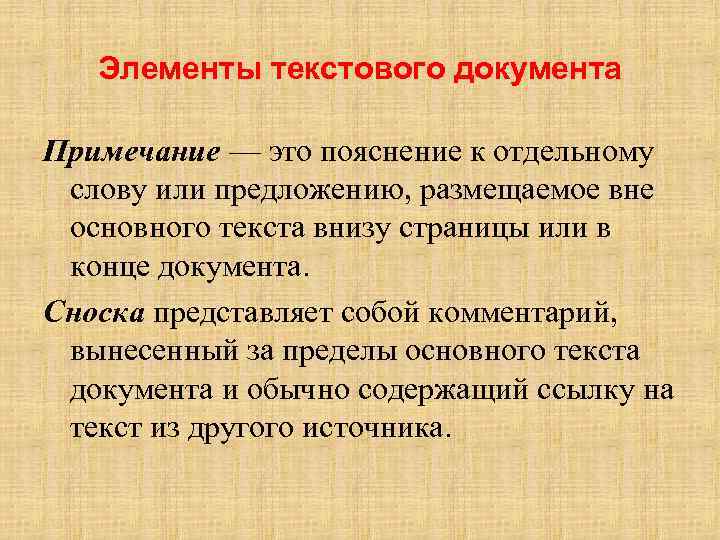 Элементы текстового документа

Примечание — это пояснение к отдельному слову или предложению, размещаемое вне основного текста внизу страницы или в конце документа.

Сноска представляет собой комментарий, вынесенный за пределы основного текста документа и обычно содержащий ссылку на текст из другого источника.